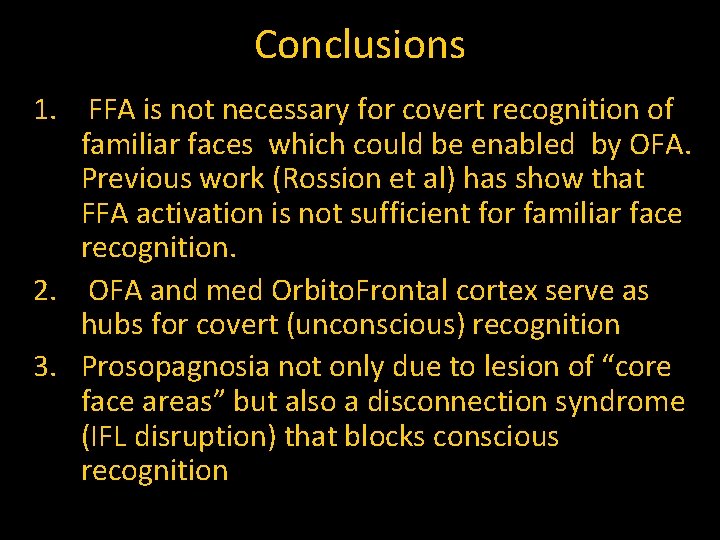 Conclusions

1. FFA is not necessary for covert recognition of familiar faces which could be enabled by OFA. Previous work (Rossion et al) has show that FFA activation is not sufficient for familiar face recognition.
2. OFA and med OrbitoFrontal cortex serve as hubs for covert (unconscious) recognition
3. Prosopagnosia not only due to lesion of “core face areas” but also a disconnection syndrome (IFL disruption) that blocks conscious recognition